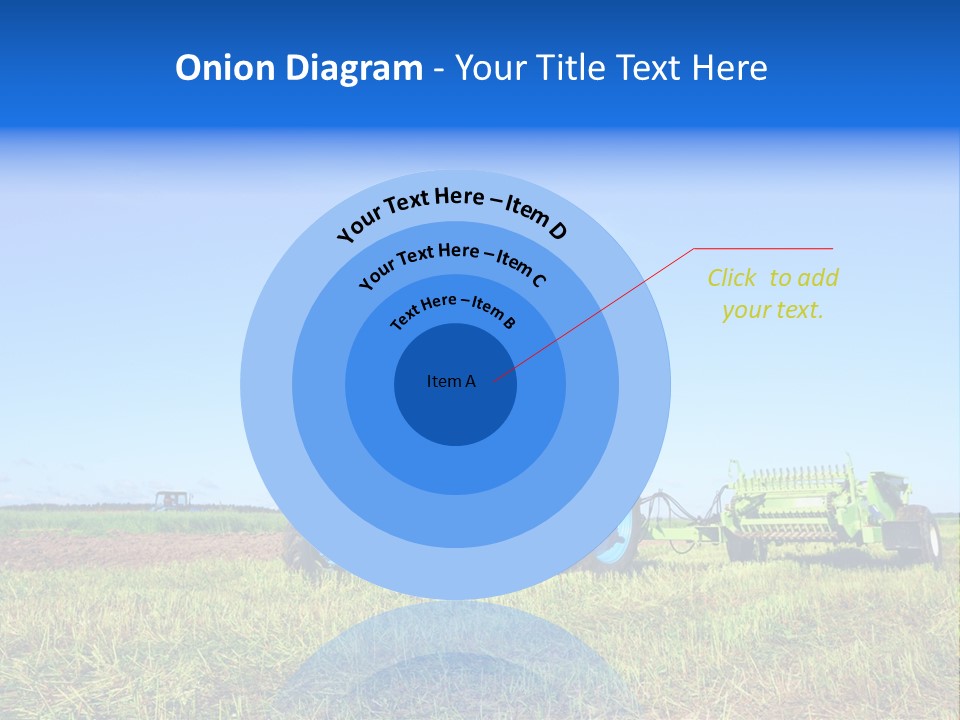 Onion Diagram - Your Title Text Here

Your Text Here – Item D

Your Text Here – Item C

Text Here – Item B

Item A

Click to add your text.